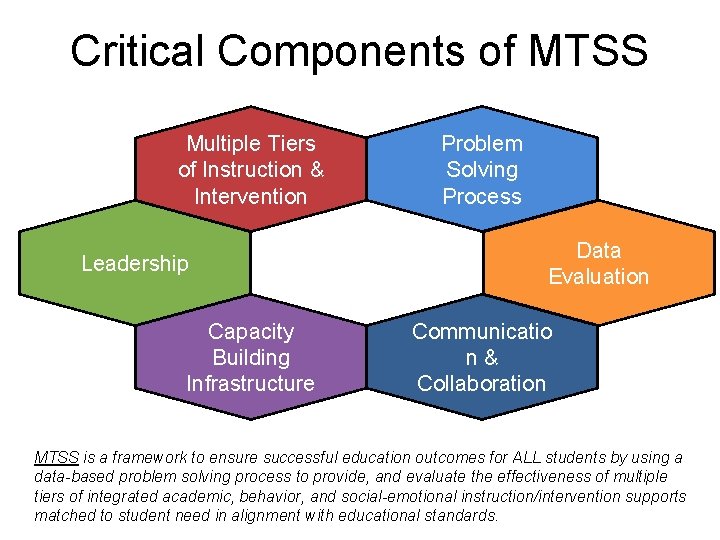 Critical Components of MTSS

Multiple Tiers of Instruction & Intervention

Problem Solving Process

Leadership

Data Evaluation

Capacity Building Infrastructure

Communicatio n & Collaboration

MTSS is a framework to ensure successful education outcomes for ALL students by using a data-based problem solving process to provide, and evaluate the effectiveness of multiple tiers of integrated academic, behavior, and social-emotional instruction/intervention supports matched to student need in alignment with educational standards.